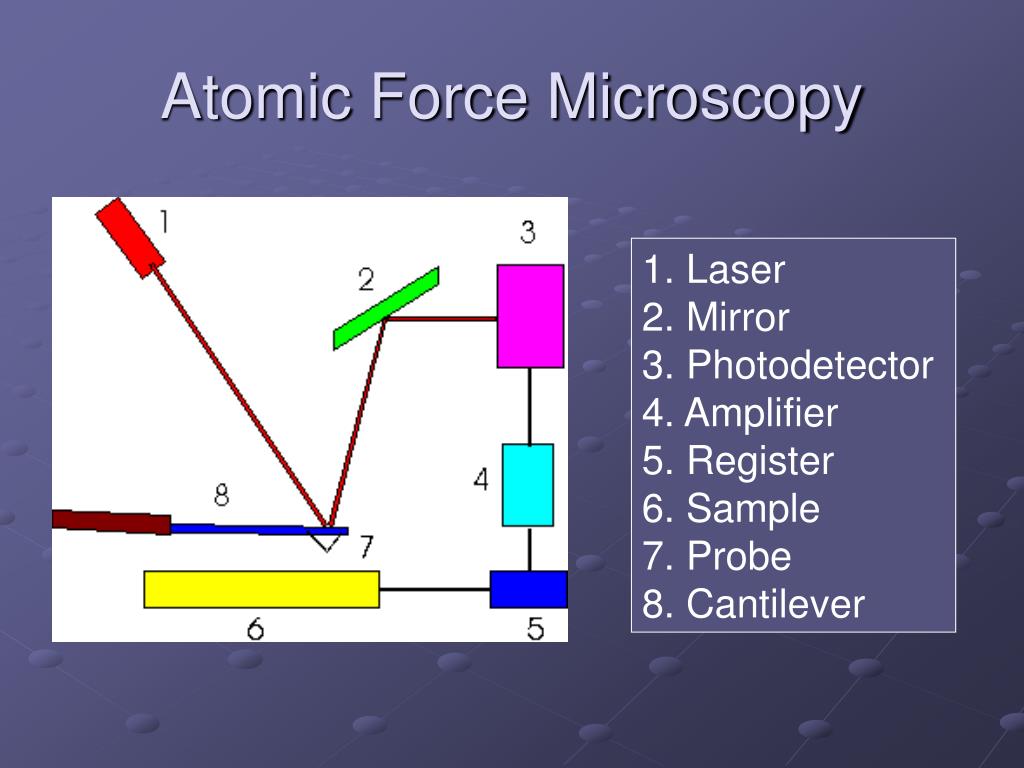 Atomic Force Microscopy

1
2
3
4
8
7
6
5

1. Laser
2. Mirror
3. Photodetector
4. Amplifier
5. Register
6. Sample
7. Probe
8. Cantilever